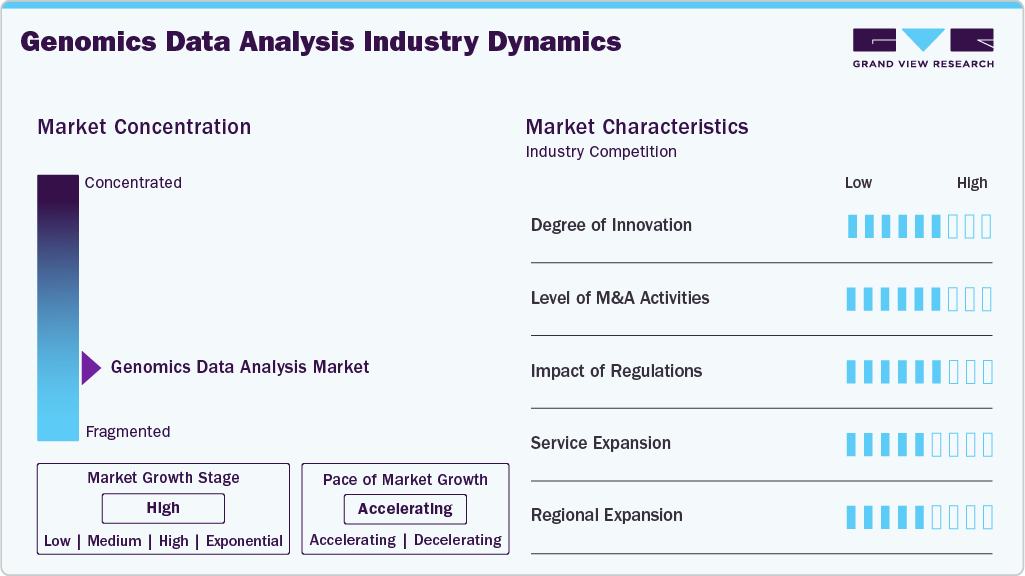 Genomics Data Analysis Industry Dynamics

GRAND VIEW RESEARCH

Market Concentration

Concentrated

Genomics Data Analysis Market

Fragmented

Market Growth Stage

High

Low | Medium | High | Exponential

Pace of Market Growth

Accelerating

Accelerating | Decelerating

Market Characteristics

Industry Competition

Low High

Degree of Innovation

Level of M&A Activities

Impact of Regulations

Service Expansion

Regional Expansion